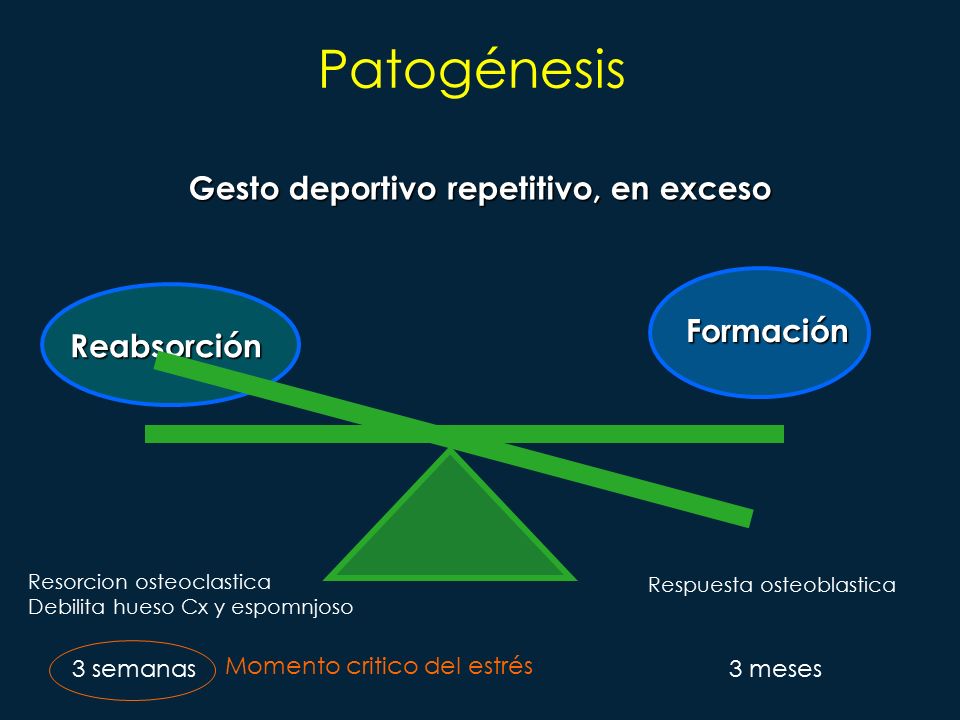 Patogénesis

Gesto deportivo repetitivo, en exceso

Reabsorción

Formación

Resorcion osteoclastica
Debilita hueso Cx y espomnjoso

Respuesta osteoblastica

3 semanas

Momento critico del estrés

3 meses